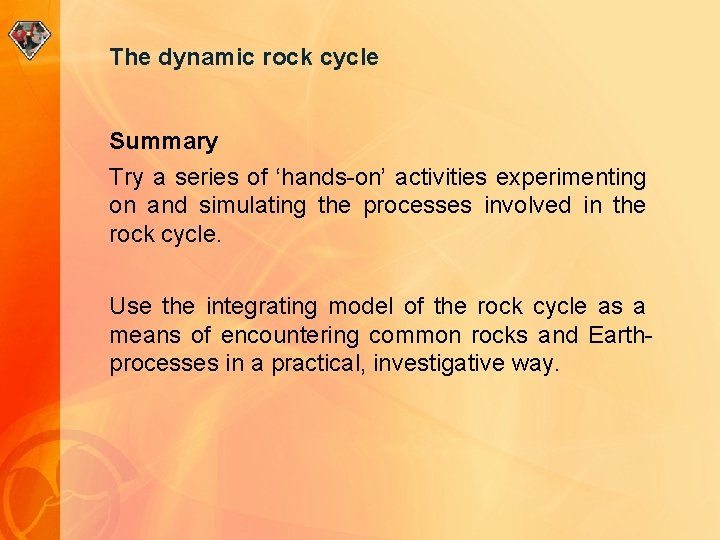 The dynamic rock cycle

Summary

Try a series of ‘hands-on’ activities experimenting on and simulating the processes involved in the rock cycle.

Use the integrating model of the rock cycle as a means of encountering common rocks and Earth-processes in a practical, investigative way.